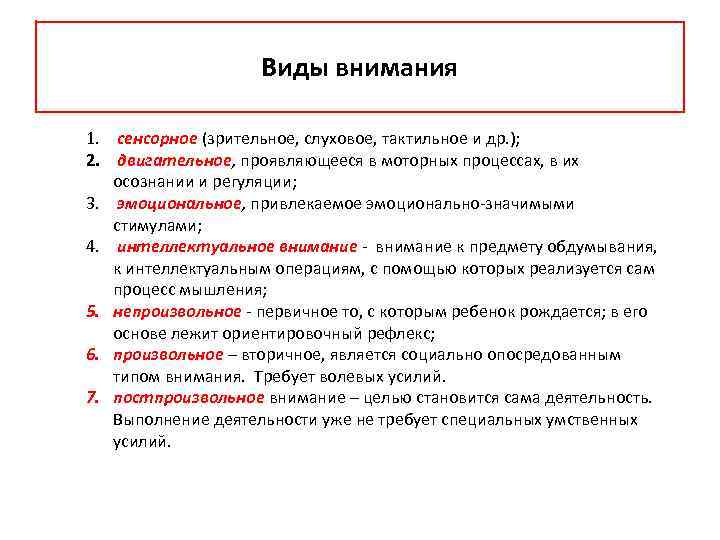 Виды внимания

1. сенсорное (зрительное, слуховое, тактильное и др.);
2. двигательное, проявляющееся в моторных процессах, в их осознании и регуляции;
3. эмоциональное, привлекаемое эмоционально-значимыми стимулами;
4. интеллектуальное внимание - внимание к предмету обдумывания, к интеллектуальным операциям, с помощью которых реализуется сам процесс мышления;
5. непроизвольное - первичное то, с которым ребенок рождается; в его основе лежит ориентировочный рефлекс;
6. произвольное – вторичное, является социально опосредованным типом внимания. Требует волевых усилий.
7. постпроизвольное внимание – целью становится сама деятельность. Выполнение деятельности уже не требует специальных умственных усилий.